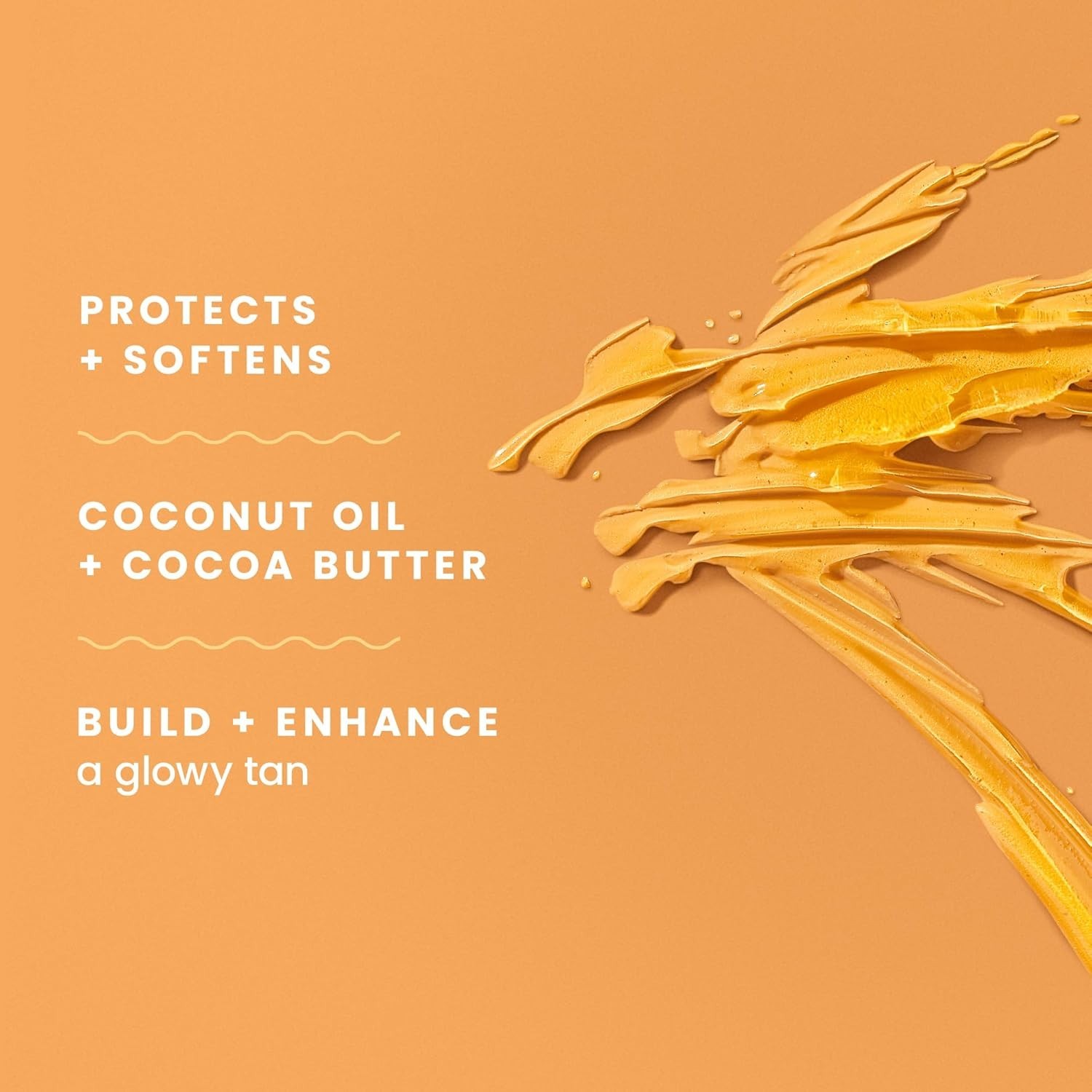 PROTECTS
+ SOFTENS

COCONUT OIL
+ COCOA BUTTER

BUILD + ENHANCE
a glowy tan